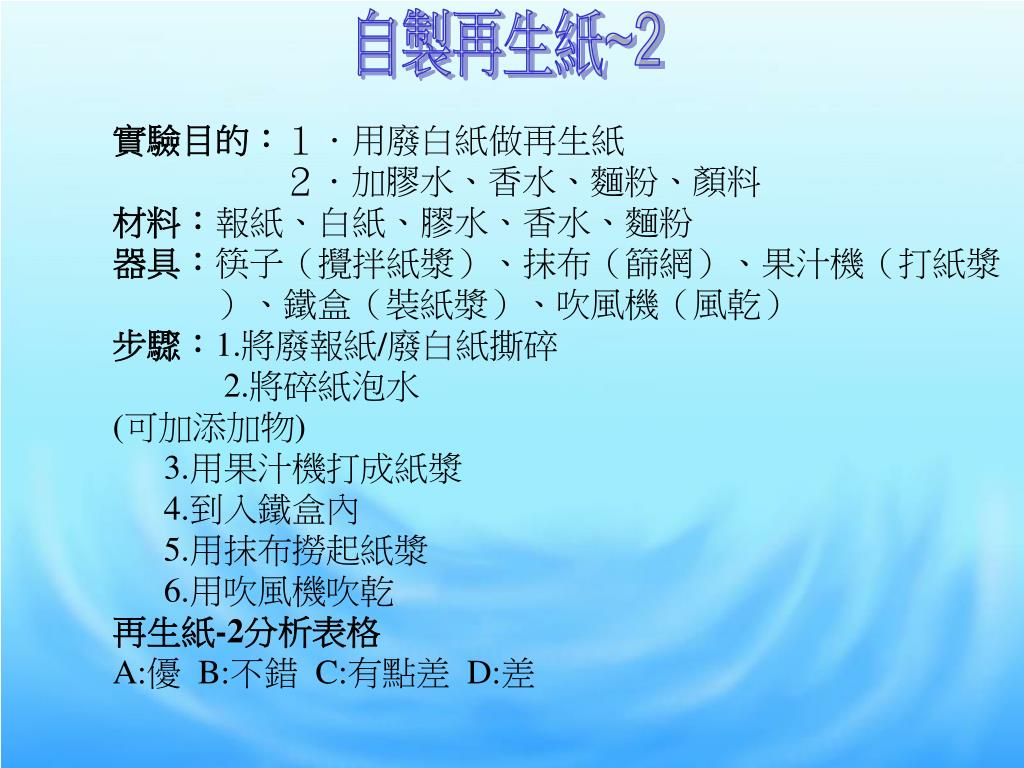 自製再生紙~2

實驗目的：１．用廢白紙做再生紙
２．加膠水、香水、麵粉、顏料

材料：報紙、白紙、膠水、香水、麵粉

器具：筷子（攪拌紙漿）、抹布（篩網）、果汁機（打紙漿）、鐵盒（裝紙漿）、吹風機（風乾）

步驟：1.將廢報紙/廢白紙撕碎
2.將碎紙泡水
(可加添加物)
3.用果汁機打成紙漿
4.到入鐵盒內
5.用抹布撈起紙漿
6.用吹風機吹乾

再生紙-2分析表格
A:優 B:不錯 C:有點差 D:差